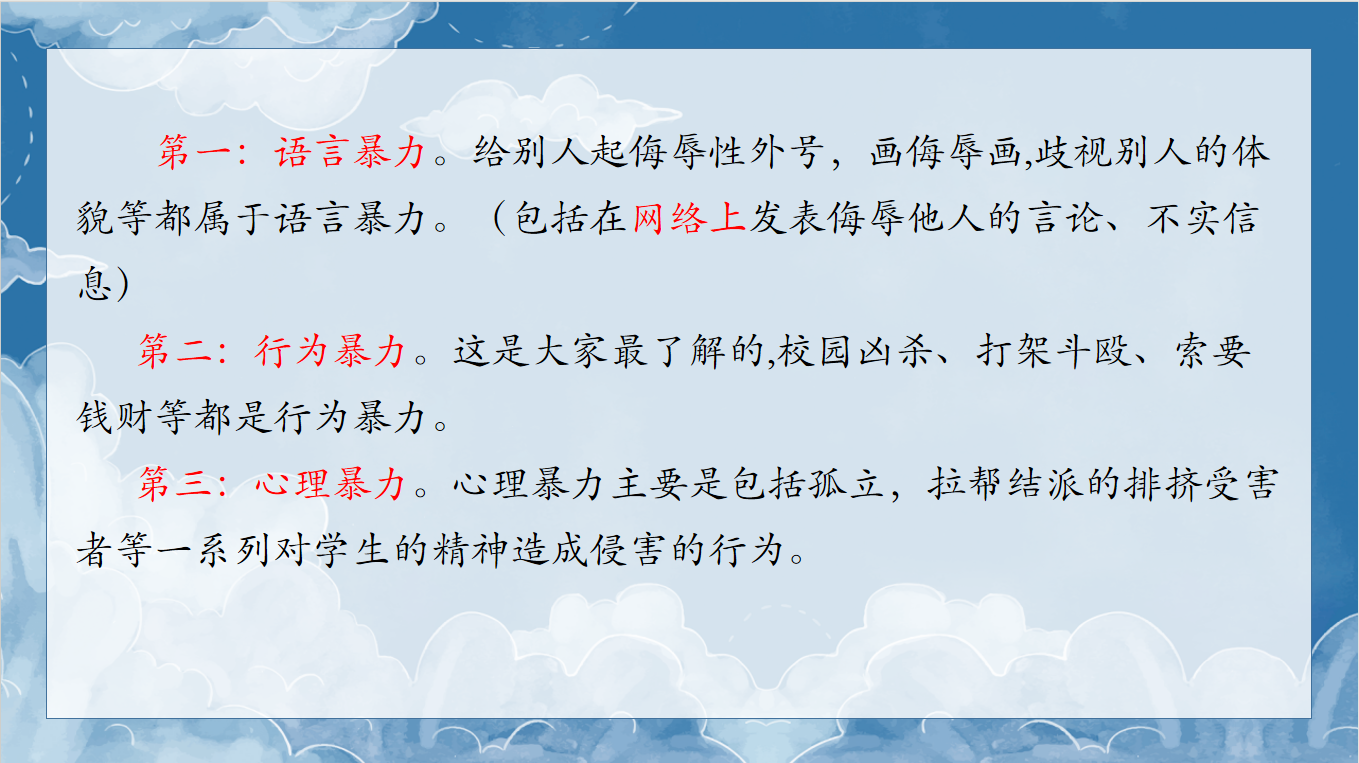 第一：语言暴力。给别人起侮辱性外号，画侮辱画,歧视别人的体貌等都属于语言暴力。（包括在网络上发表侮辱他人的言论、不实信息）

第二：行为暴力。这是大家最了解的,校园凶杀、打架斗殴、索要钱财等都是行为暴力。

第三：心理暴力。心理暴力主要是包括孤立，拉帮结派的排挤受害者等一系列对学生的精神造成侵害的行为。